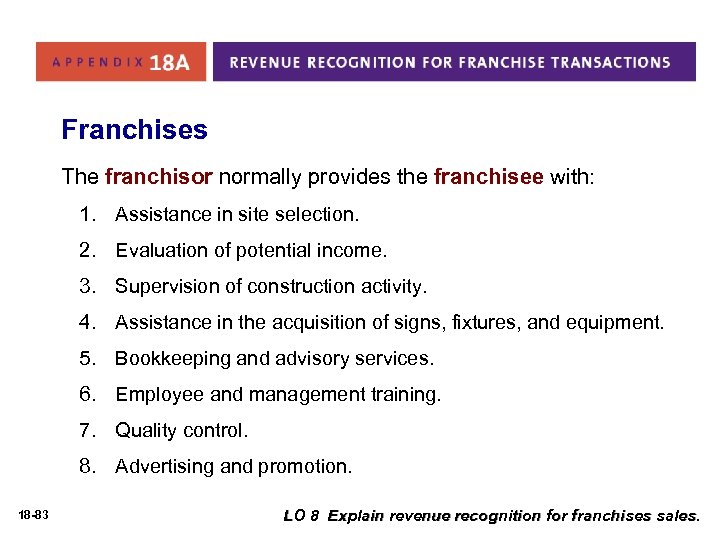 APPENDIX 18A

REVENUE RECOGNITION FOR FRANCHISE TRANSACTIONS

Franchises

The franchisor normally provides the franchisee with:

1. Assistance in site selection.
2. Evaluation of potential income.
3. Supervision of construction activity.
4. Assistance in the acquisition of signs, fixtures, and equipment.
5. Bookkeeping and advisory services.
6. Employee and management training.
7. Quality control.
8. Advertising and promotion.

18-83

LO 8 Explain revenue recognition for franchises sales.